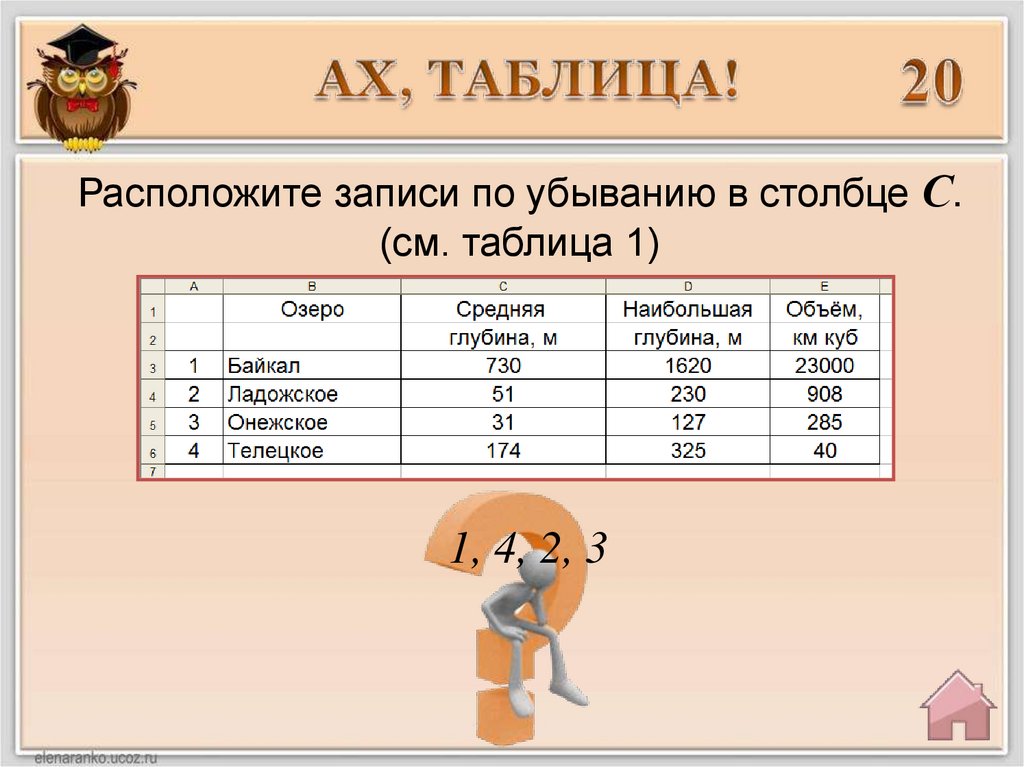 АХ, ТАБЛИЦА! 20

Расположите записи по убыванию в столбце $C$. (см. таблица 1)

| | A | B | C | D | E |
|---|---|---|---|---|---|
| 1 | | Озеро | Средняя | Наибольшая | Объём, |
| 2 | | | глубина, м | глубина, м | км куб |
| 3 | 1 | Байкал | 730 | 1620 | 23000 |
| 4 | 2 | Ладожское | 51 | 230 | 908 |
| 5 | 3 | Онежское | 31 | 127 | 285 |
| 6 | 4 | Телецкое | 174 | 325 | 40 |
| 7 | | | | | |

1, 4, 2, 3

elenaranko.ucoz.ru